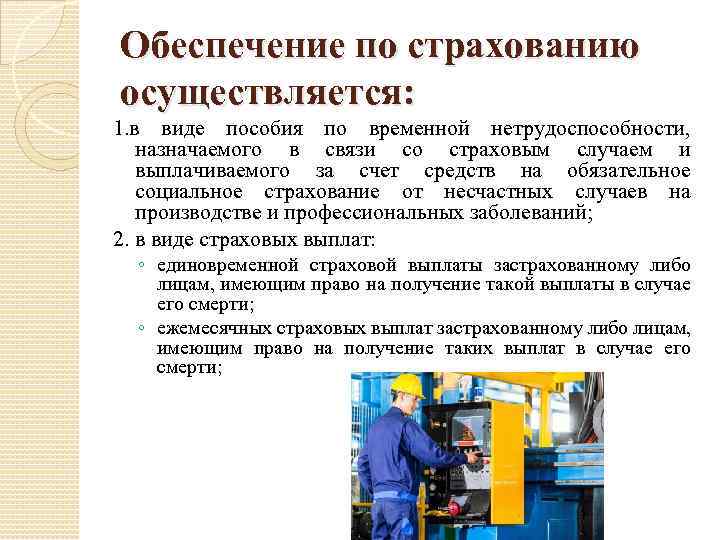 Обеспечение по страхованию осуществляется:

1.в виде пособия по временной нетрудоспособности, назначаемого в связи со страховым случаем и выплачиваемого за счет средств на обязательное социальное страхование от несчастных случаев на производстве и профессиональных заболеваний;

2. в виде страховых выплат:

◦ единовременной страховой выплаты застрахованному либо лицам, имеющим право на получение такой выплаты в случае его смерти;

◦ ежемесячных страховых выплат застрахованному либо лицам, имеющим право на получение таких выплат в случае его смерти;